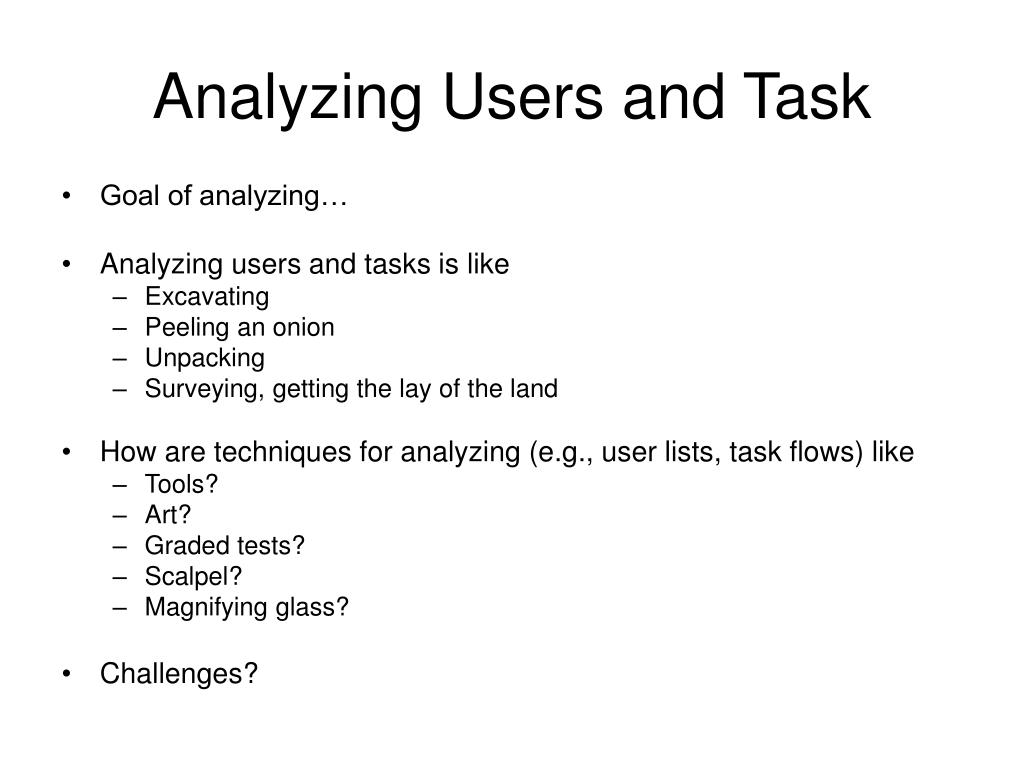 Analyzing Users and Task

• Goal of analyzing…

• Analyzing users and tasks is like
– Excavating
– Peeling an onion
– Unpacking
– Surveying, getting the lay of the land

• How are techniques for analyzing (e.g., user lists, task flows) like
– Tools?
– Art?
– Graded tests?
– Scalpel?
– Magnifying glass?

• Challenges?